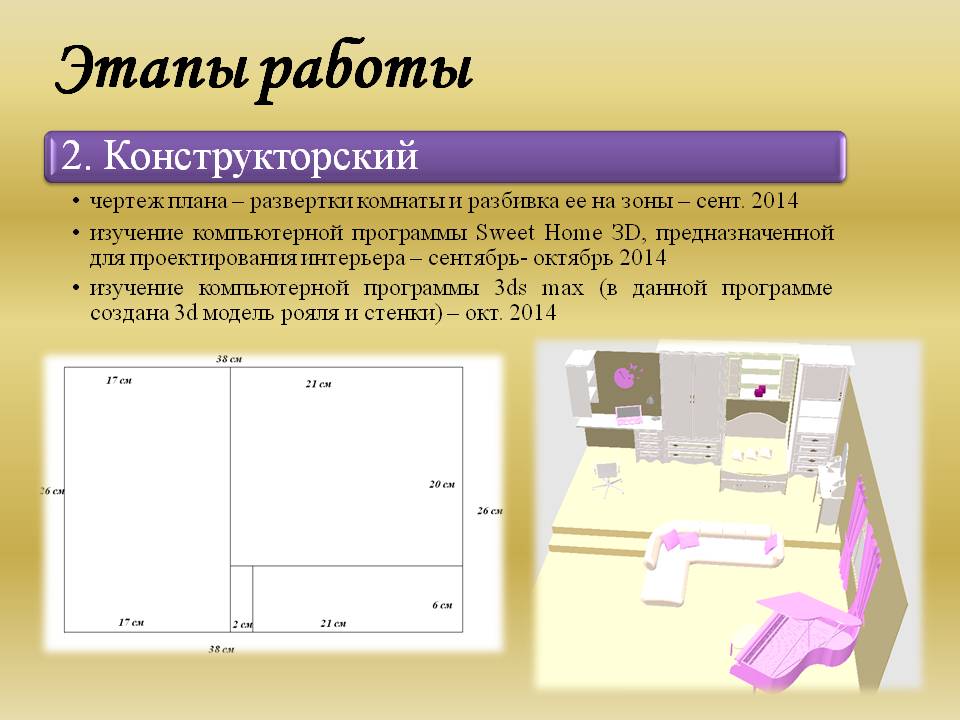 Этапы работы

2. Конструкторский

• чертеж плана – развертки комнаты и разбивка ее на зоны – сент. 2014
• изучение компьютерной программы Sweet Home 3D, предназначенной для проектирования интерьера – сентябрь- октябрь 2014
• изучение компьютерной программы 3ds max (в данной программе создана 3d модель рояля и стенки) – окт. 2014

38 см
17 см
21 см
26 см
20 см
26 см
6 см
17 см
2 см
21 см
38 см